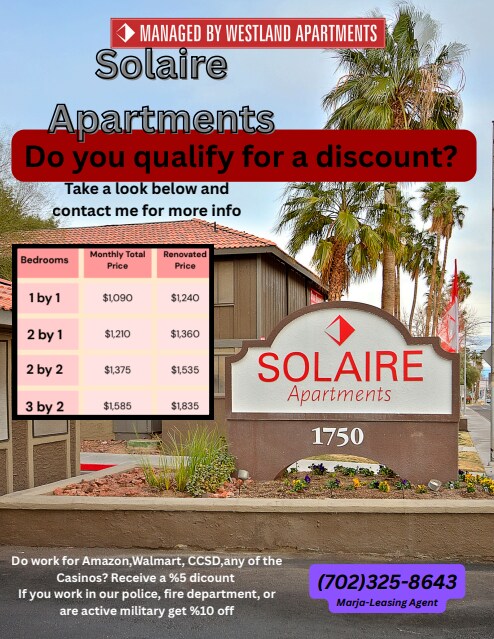 MANAGED BY WESTLAND APARTMENTS

Solaire Apartments

Do you qualify for a discount?

Take a look below and contact me for more info

| Bedrooms | Monthly Total Price | Renovated Price |
|---|---|---|
| 1 by 1 | $1,090 | $1,240 |
| 2 by 1 | $1,210 | $1,360 |
| 2 by 2 | $1,375 | $1,535 |
| 3 by 2 | $1,585 | $1,835 |

SOLAIRE Apartments

1750

Do work for Amazon,Walmart, CCSD,any of the Casinos? Receive a %5 dicount
If you work in our police, fire department, or are active military get %10 off

(702)325-8643
Marja-Leasing Agent